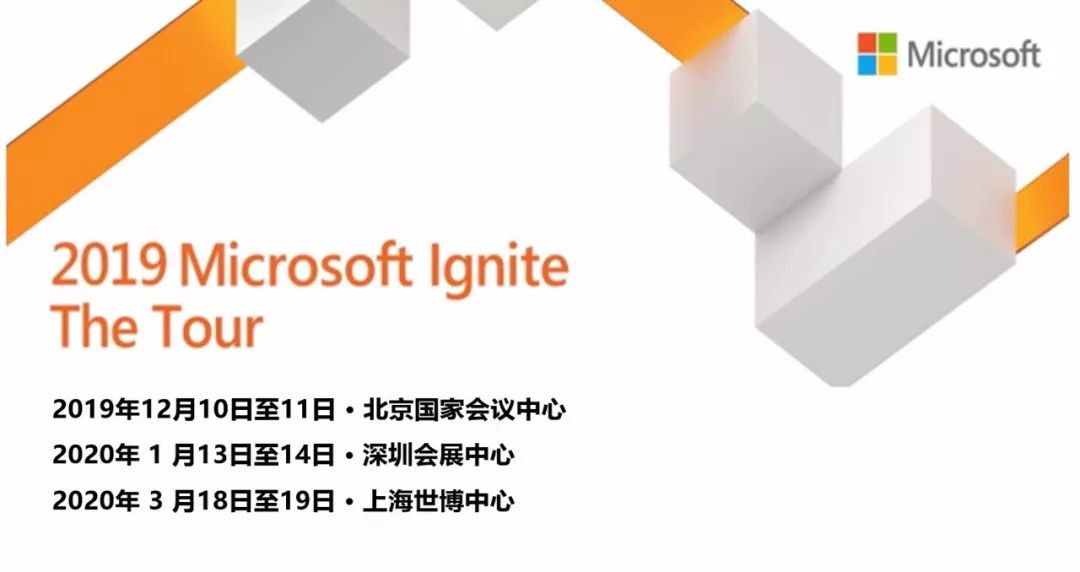 Microsoft

2019 Microsoft Ignite
The Tour

2019年12月10日至11日 • 北京国家会议中心
2020年 1 月13日至14日 • 深圳会展中心
2020年 3 月18日至19日 • 上海世博中心